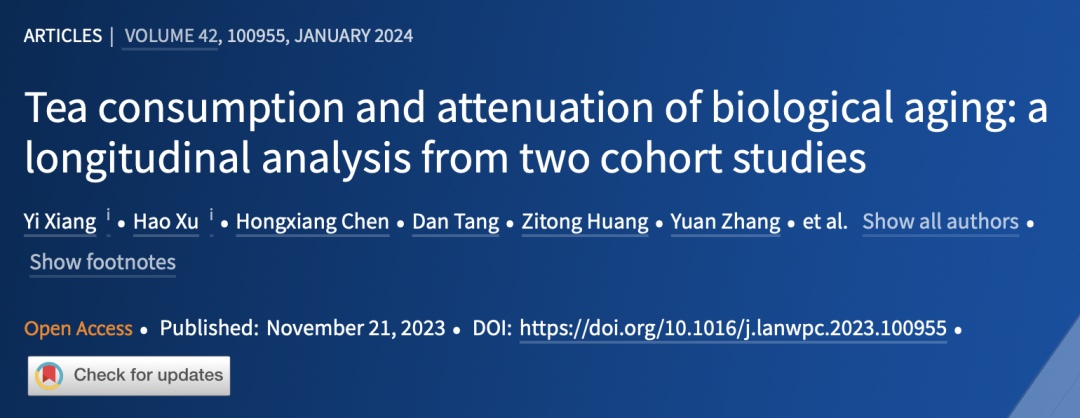 ARTICLES | VOLUME 42, 100955, JANUARY 2024

Tea consumption and attenuation of biological aging: a longitudinal analysis from two cohort studies

Yi Xiang i • Hao Xu i • Hongxiang Chen • Dan Tang • Zitong Huang • Yuan Zhang • et al. Show all authors •

Show footnotes

Open Access • Published: November 21, 2023 • DOI: https://doi.org/10.1016/j.lanwpc.2023.100955 •

Check for updates